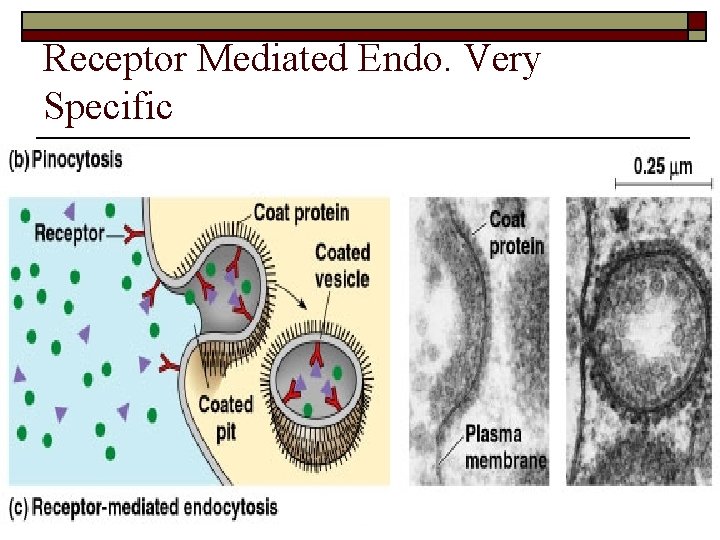 Receptor Mediated Endo. Very Specific

(b) Pinocytosis

0.25 μm

Receptor

Coat protein

Coated vesicle

Coated pit

Coat protein

Plasma membrane

(c) Receptor-mediated endocytosis